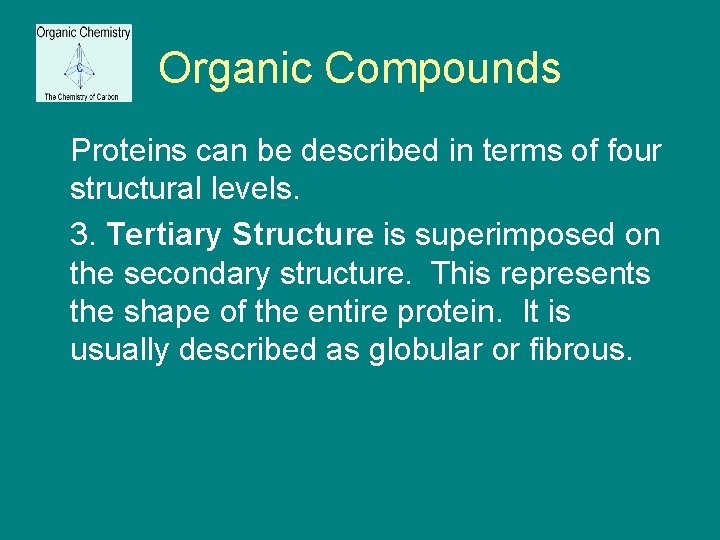 Organic Chemistry
C
The Chemistry of Carbon

Organic Compounds

Proteins can be described in terms of four structural levels.

3. Tertiary Structure is superimposed on the secondary structure. This represents the shape of the entire protein. It is usually described as globular or fibrous.